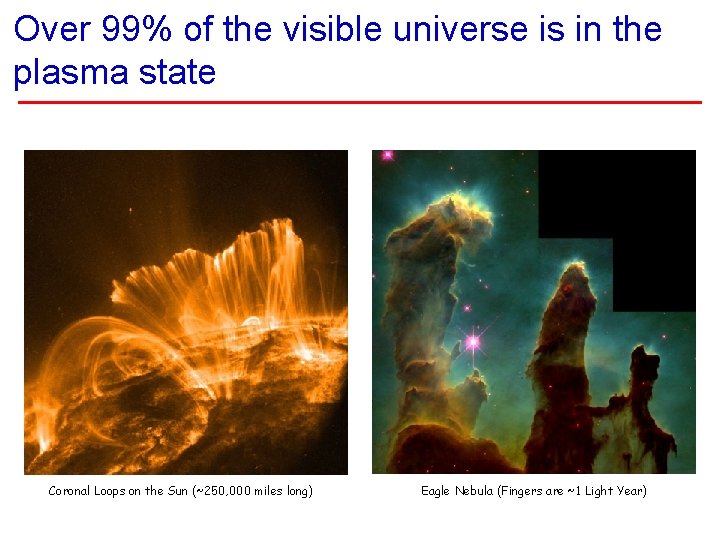 Over 99% of the visible universe is in the plasma state

Coronal Loops on the Sun (~250,000 miles long)

Eagle Nebula (Fingers are ~1 Light Year)